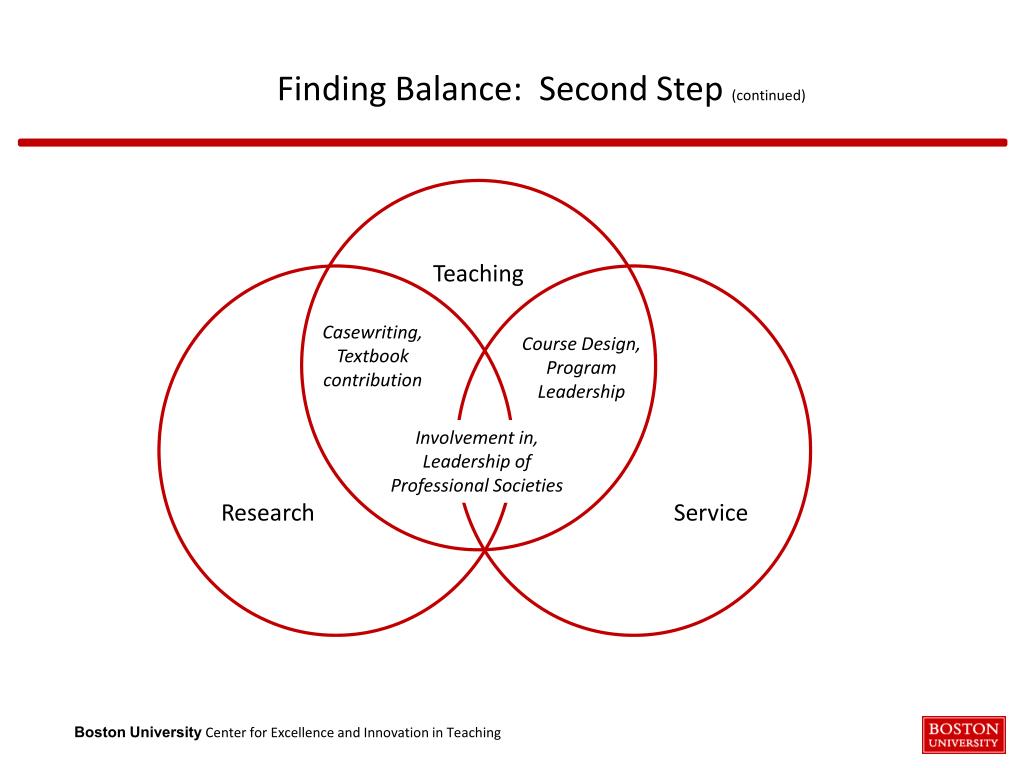 Finding Balance: Second Step (continued)

Teaching

Casewriting, Textbook contribution

Course Design, Program Leadership

Involvement in, Leadership of Professional Societies

Research

Service

Boston University Center for Excellence and Innovation in Teaching

BOSTON UNIVERSITY